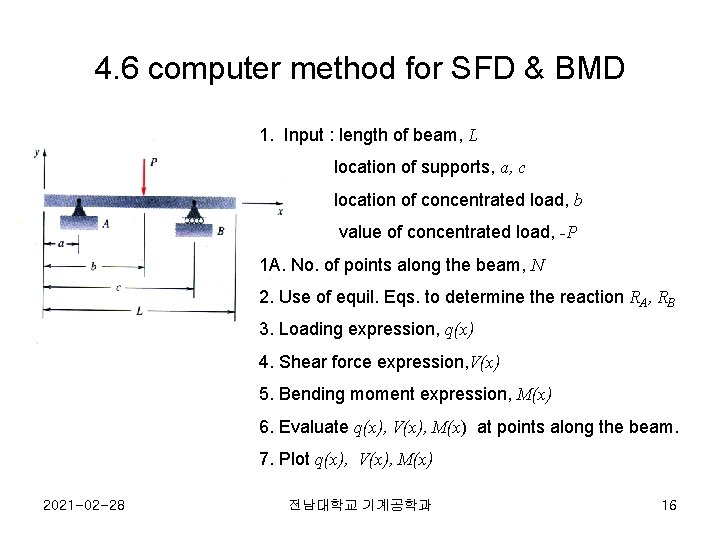 4.6 computer method for SFD & BMD

y

P

x

A

B

a

b

c

L

1. Input : length of beam, $L$

location of supports, $a, c$

location of concentrated load, $b$

value of concentrated load, $-P$

1A. No. of points along the beam, $N$

2. Use of equil. Eqs. to determine the reaction $R_A, R_B$

3. Loading expression, $q(x)$

4. Shear force expression,$V(x)$

5. Bending moment expression, $M(x)$

6. Evaluate $q(x), V(x), M(x)$ at points along the beam.

7. Plot $q(x), V(x), M(x)$

2021-02-28

전남대학교 기계공학과

16